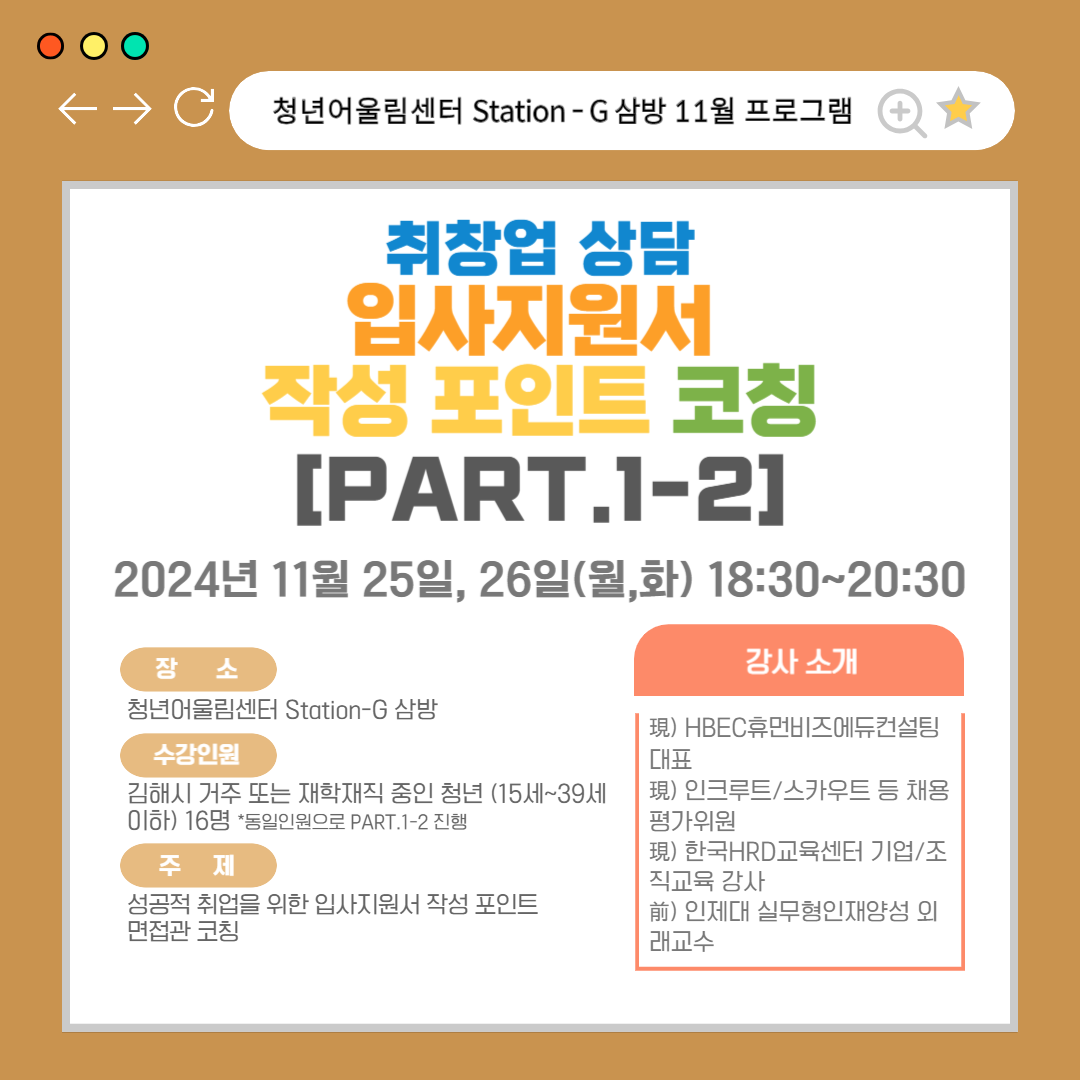 청년어울림센터 Station - G 삼방 11월 프로그램

취창업 상담
입사지원서
작성 포인트 코칭
[PART.1-2]

2024년 11월 25일, 26일(월,화) 18:30~20:30

장 소
청년어울림센터 Station-G 삼방

수강인원
김해시 거주 또는 재학재직 중인 청년 (15세~39세 이하) 16명 *동일인원으로 PART.1-2 진행

주 제
성공적 취업을 위한 입사지원서 작성 포인트 면접관 코칭

강사 소개
現) HBEC휴먼비즈에듀컨설팅 대표
現) 인크루트/스카우트 등 채용 평가위원
現) 한국HRD교육센터 기업/조직교육 강사
前) 인제대 실무형인재양성 외래교수